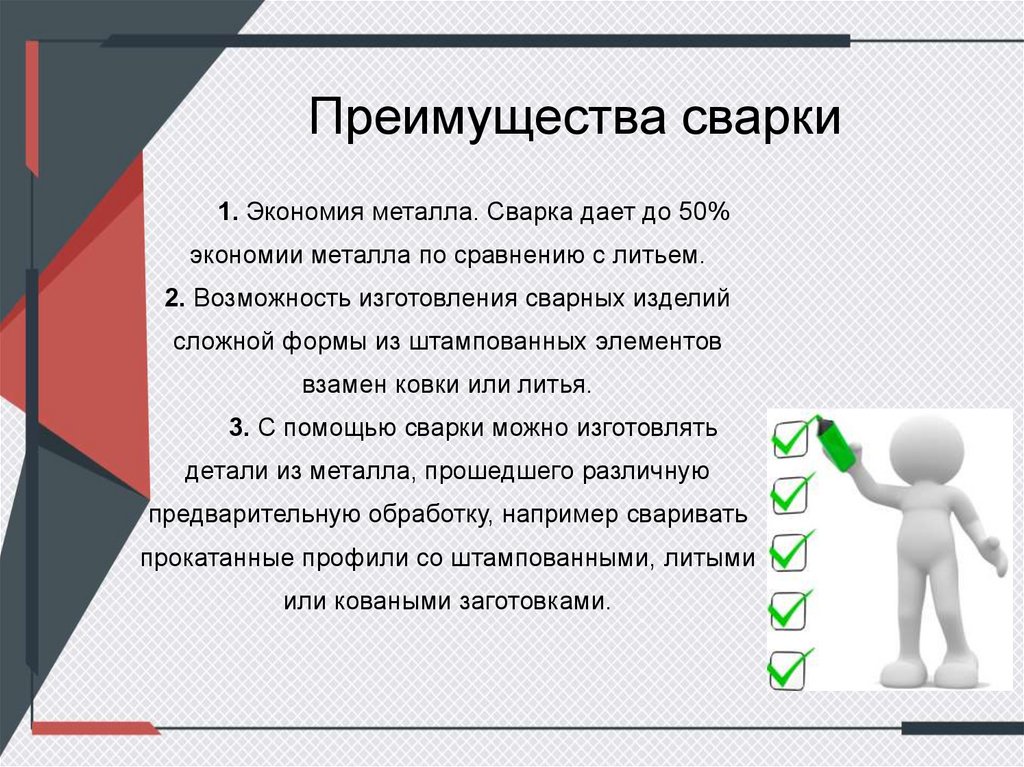 Преимущества сварки

1. Экономия металла. Сварка дает до 50% экономии металла по сравнению с литьем.
2. Возможность изготовления сварных изделий сложной формы из штампованных элементов взамен ковки или литья.
3. С помощью сварки можно изготовлять детали из металла, прошедшего различную предварительную обработку, например сваривать прокатанные профили со штампованными, литыми или коваными заготовками.